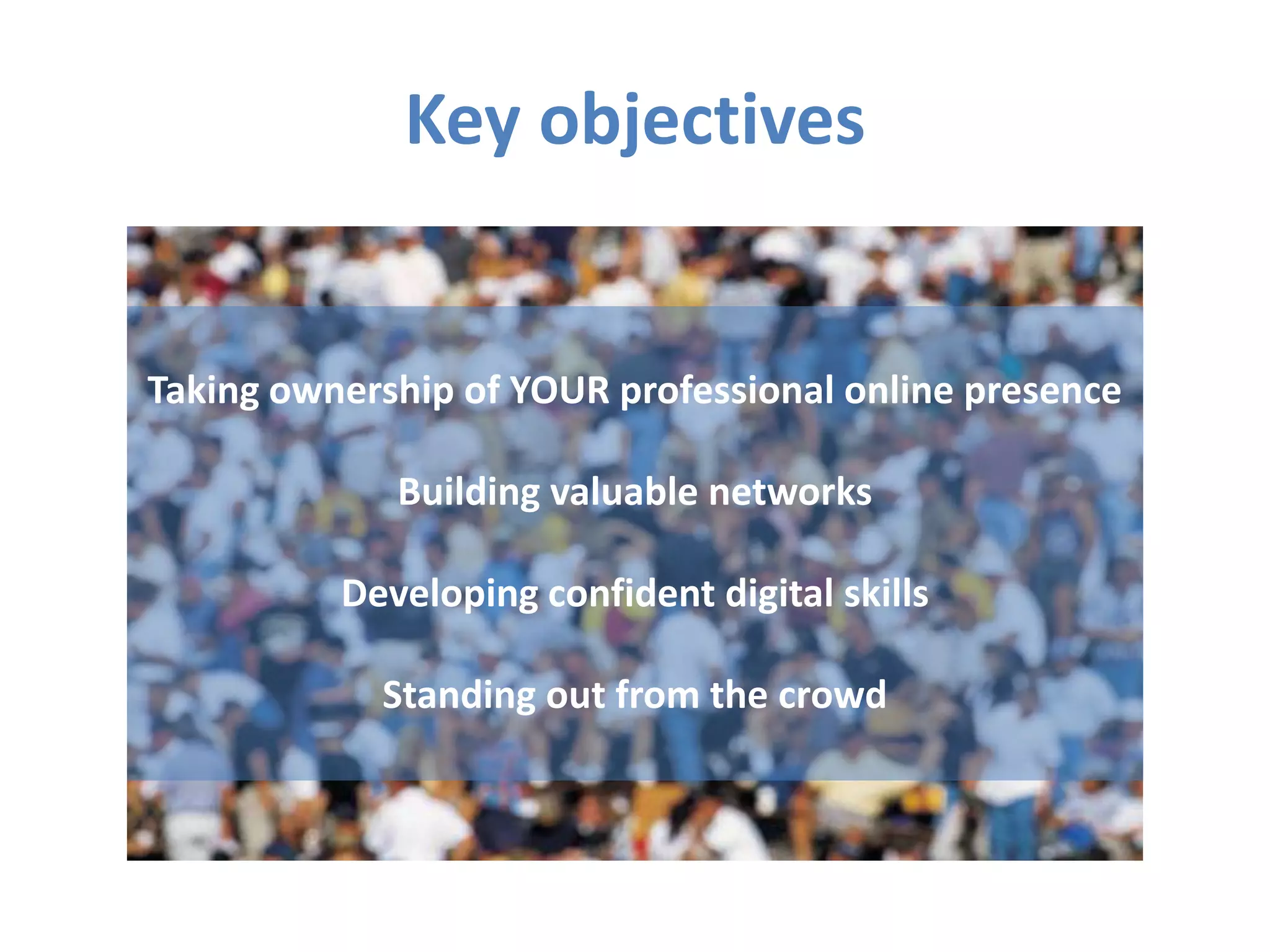 Key objectives

Taking ownership of YOUR professional online presence

Building valuable networks

Developing confident digital skills

Standing out from the crowd